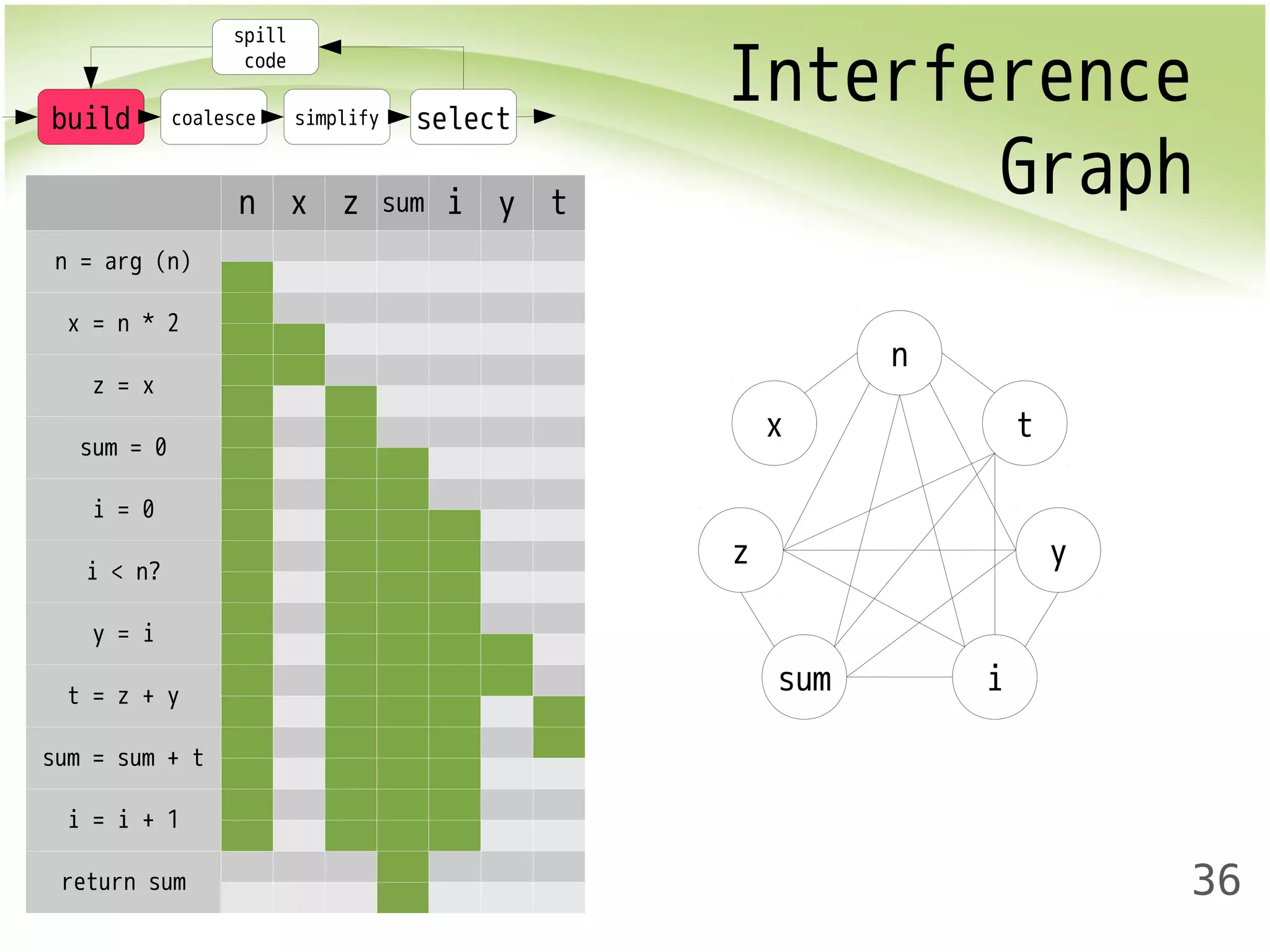 spill code

build

coalesce

simplify

select

Interference Graph

| | n | x | z | sum | i | y | t |
|---|---|---|---|---|---|---|---|
| n = arg (n) | | | | | | | |
| x = n * 2 | | | | | | | |
| z = x | | | | | | | |
| sum = 0 | | | | | | | |
| i = 0 | | | | | | | |
| i < n? | | | | | | | |
| y = i | | | | | | | |
| t = z + y | | | | | | | |
| sum = sum + t | | | | | | | |
| i = i + 1 | | | | | | | |
| return sum | | | | | | | |

n

x

t

z

y

sum

i

36